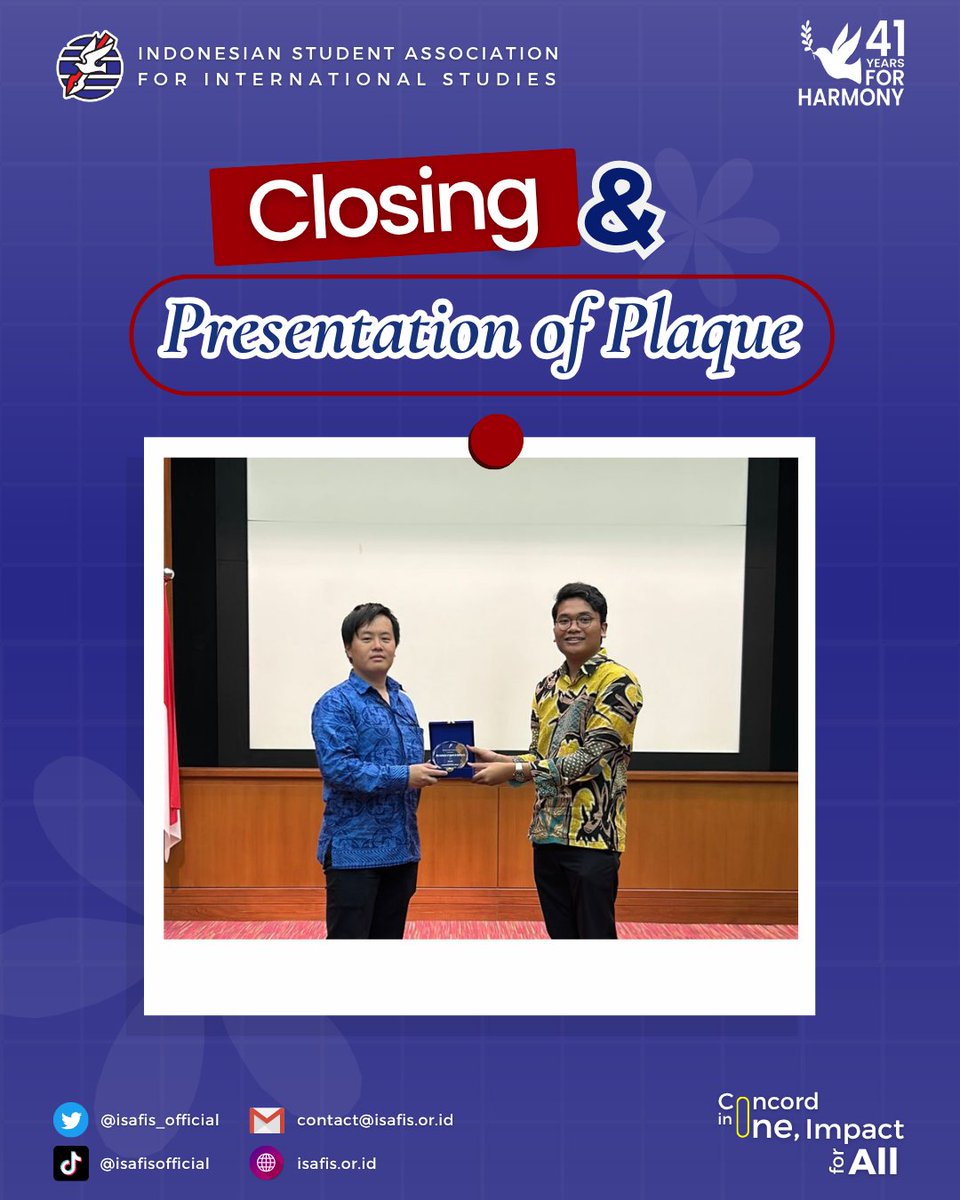 INDONESIAN STUDENT ASSOCIATION FOR INTERNATIONAL STUDIES

41 YEARS FOR HARMONY

Closing &

Presentation of Plaque

@isafis_official
contact@isafis.or.id
@isafisofficial
isafis.or.id

Concord in One, Impact for All